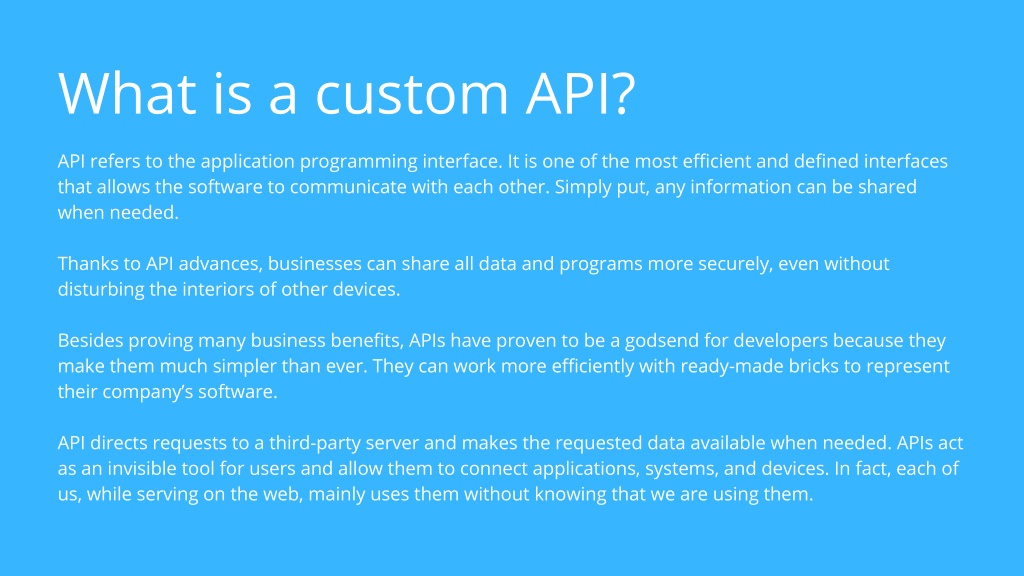 What is a custom API?

API refers to the application programming interface. It is one of the most efficient and defined interfaces that allows the software to communicate with each other. Simply put, any information can be shared when needed.

Thanks to API advances, businesses can share all data and programs more securely, even without disturbing the interiors of other devices.

Besides proving many business benefits, APIs have proven to be a godsend for developers because they make them much simpler than ever. They can work more efficiently with ready-made bricks to represent their company's software.

API directs requests to a third-party server and makes the requested data available when needed. APIs act as an invisible tool for users and allow them to connect applications, systems, and devices. In fact, each of us, while serving on the web, mainly uses them without knowing that we are using them.